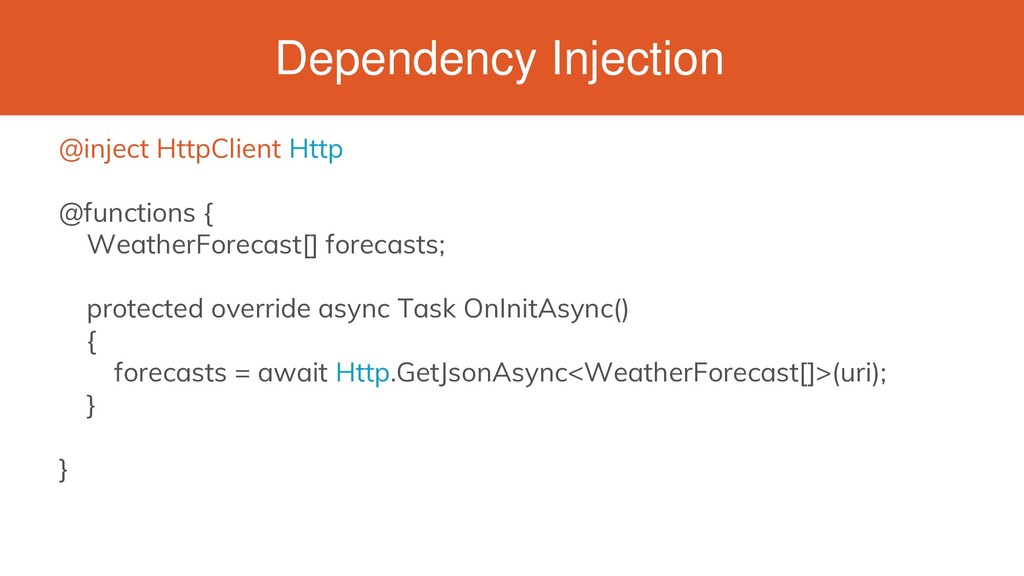 Dependency Injection

@inject HttpClient Http

@functions {
WeatherForecast[] forecasts;

protected override async Task OnInitAsync()
{
forecasts = await Http.GetJsonAsync<WeatherForecast[]>(uri);
}

}